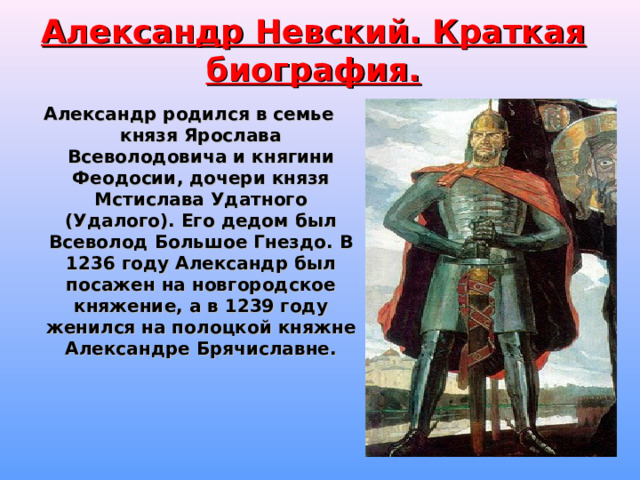 Александр Невский. Краткая биография.

Александр родился в семье князя Ярослава Всеволодовича и княгини Феодосии, дочери князя Мстислава Удатного (Удалого). Его дедом был Всеволод Большое Гнездо. В 1236 году Александр был посажен на новгородское княжение, а в 1239 году женился на полоцкой княжне Александре Брячиславне.